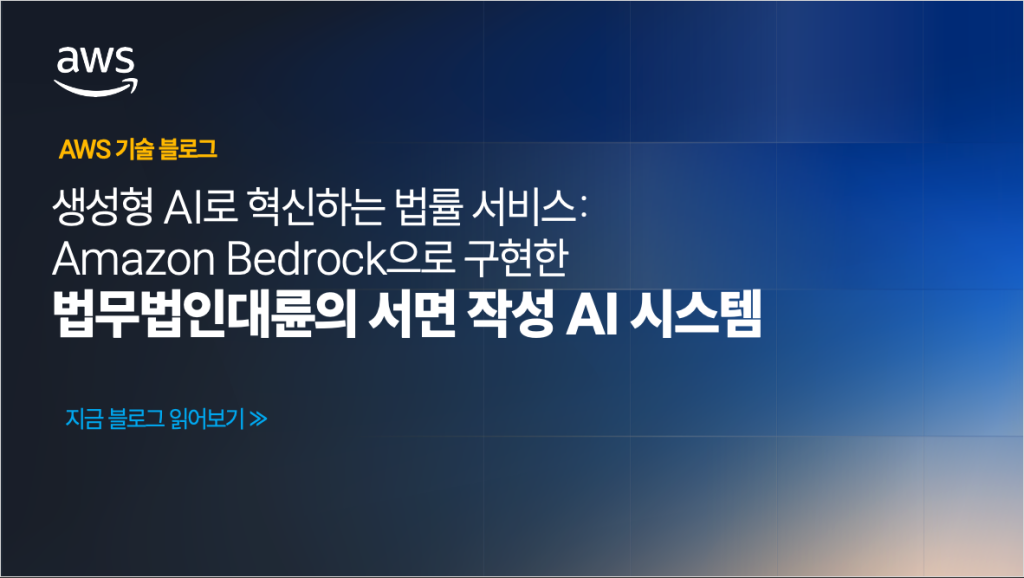 aws

AWS 기술 블로그

생성형 AI로 혁신하는 법률 서비스:
Amazon Bedrock으로 구현한
법무법인대륜의 서면 작성 AI 시스템

지금 블로그 읽어보기 ≫